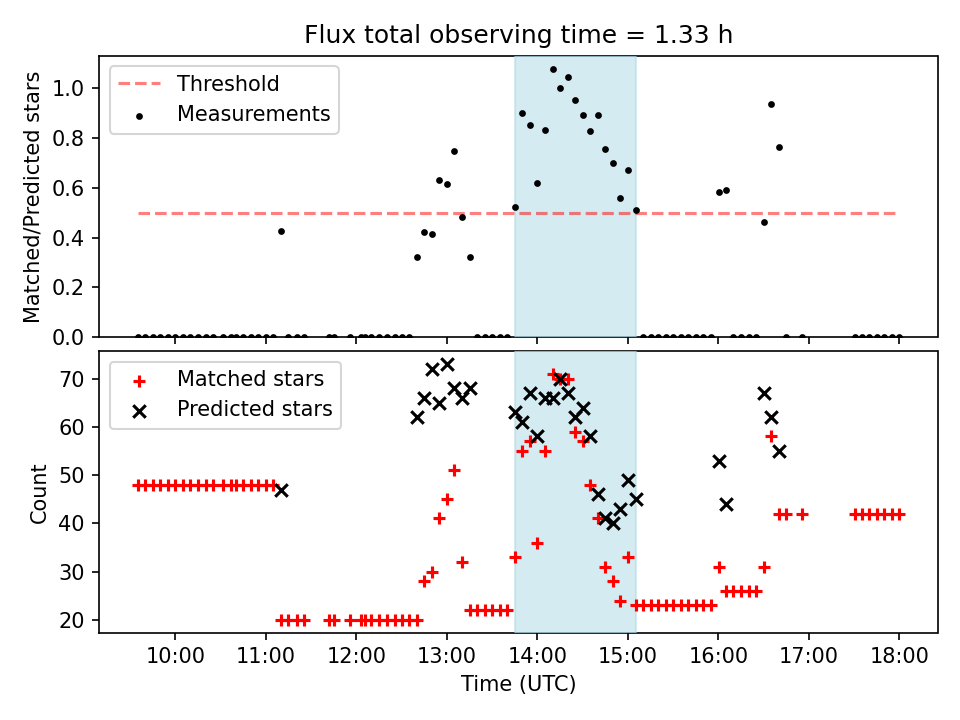 Flux total observing time = 1.33 h

Threshold
Measurements

Matched/Predicted stars

1.0
0.8
0.6
0.4
0.2
0.0

Matched stars
Predicted stars

Count

70
60
50
40
30
20

10:00 11:00 12:00 13:00 14:00 15:00 16:00 17:00 18:00

Time (UTC)